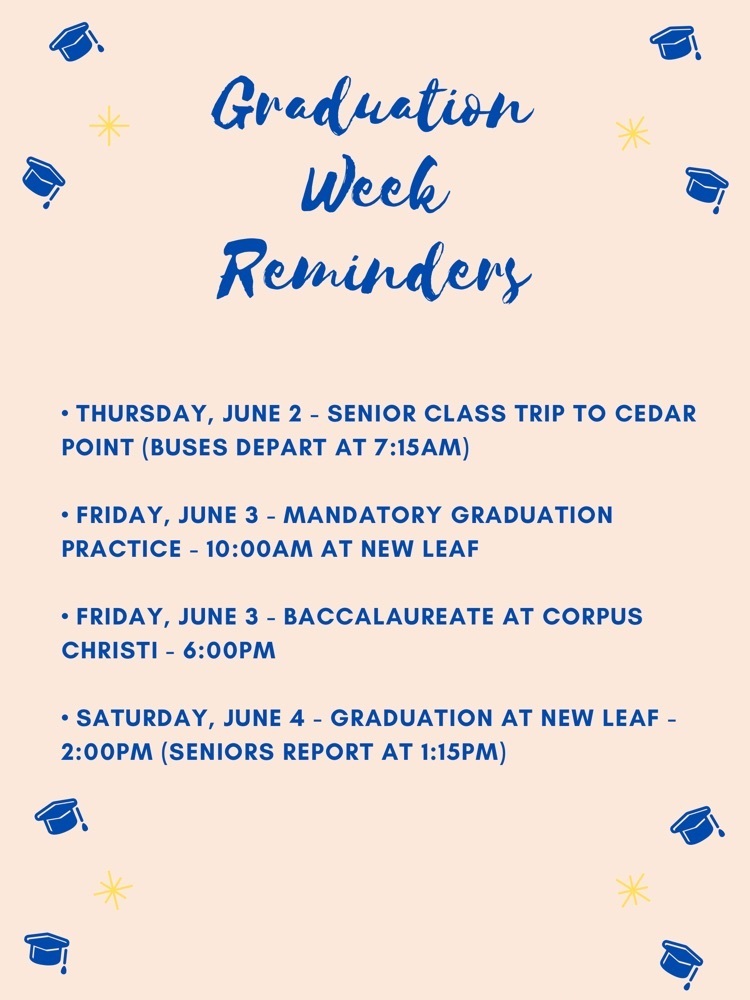 Graduation Week Reminders

• THURSDAY, JUNE 2 - SENIOR CLASS TRIP TO CEDAR POINT (BUSES DEPART AT 7:15AM)

• FRIDAY, JUNE 3 - MANDATORY GRADUATION PRACTICE - 10:00AM AT NEW LEAF

• FRIDAY, JUNE 3 - BACCALAUREATE AT CORPUS CHRISTI - 6:00PM

• SATURDAY, JUNE 4 - GRADUATION AT NEW LEAF - 2:00PM (SENIORS REPORT AT 1:15PM)